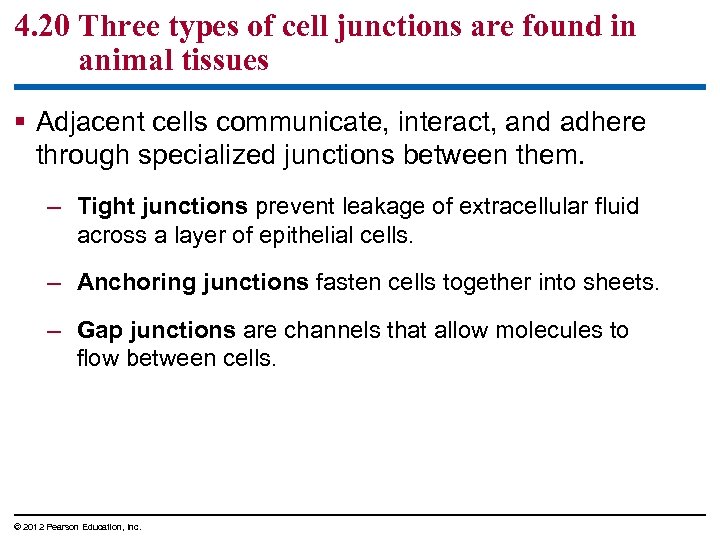 4.20 Three types of cell junctions are found in animal tissues

▪ Adjacent cells communicate, interact, and adhere through specialized junctions between them.

– Tight junctions prevent leakage of extracellular fluid across a layer of epithelial cells.

– Anchoring junctions fasten cells together into sheets.

– Gap junctions are channels that allow molecules to flow between cells.

© 2012 Pearson Education, Inc.